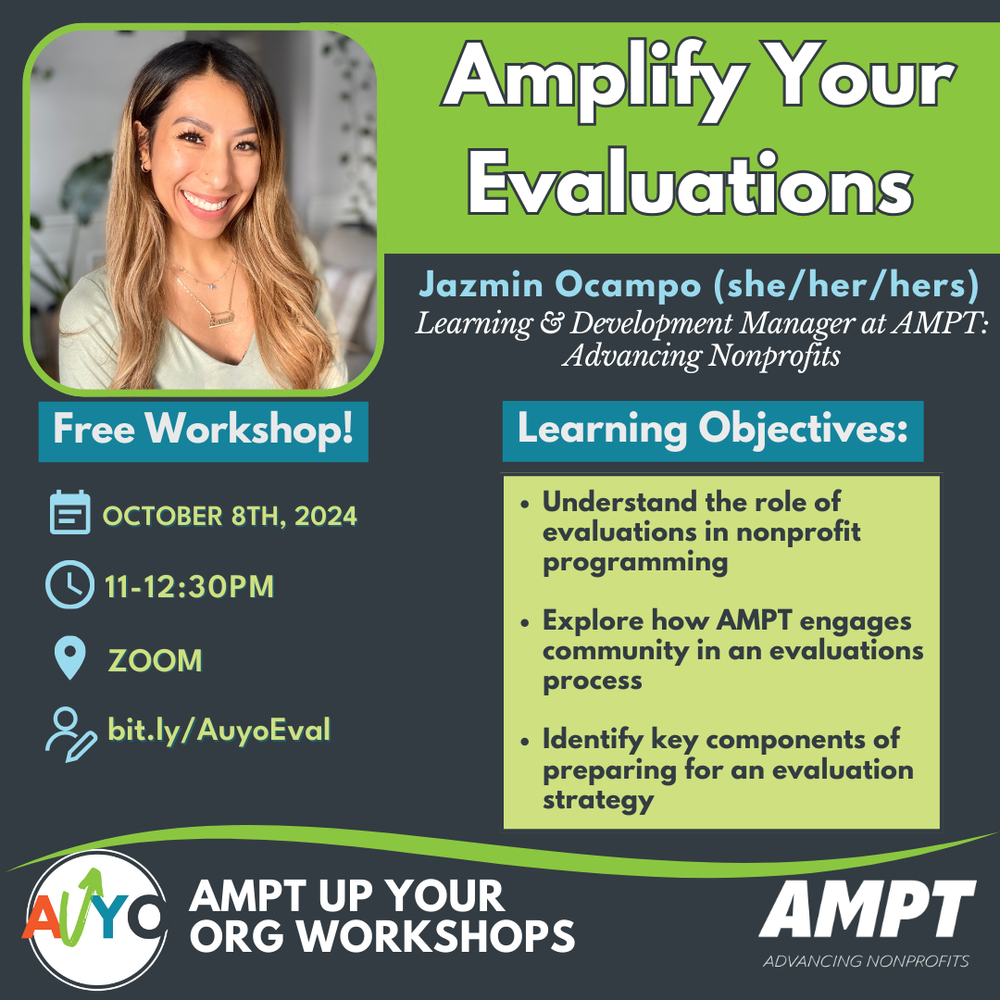 Amplify Your Evaluations

Jazmin Ocampo (she/her/hers)
Learning & Development Manager at AMPT: Advancing Nonprofits

Free Workshop!

OCTOBER 8TH, 2024

11-12:30PM

ZOOM

bit.ly/AuyoEval

Learning Objectives:

• Understand the role of evaluations in nonprofit programming

• Explore how AMPT engages community in an evaluations process

• Identify key components of preparing for an evaluation strategy

AUYO

AMPT UP YOUR ORG WORKSHOPS

AMPT
ADVANCING NONPROFITS